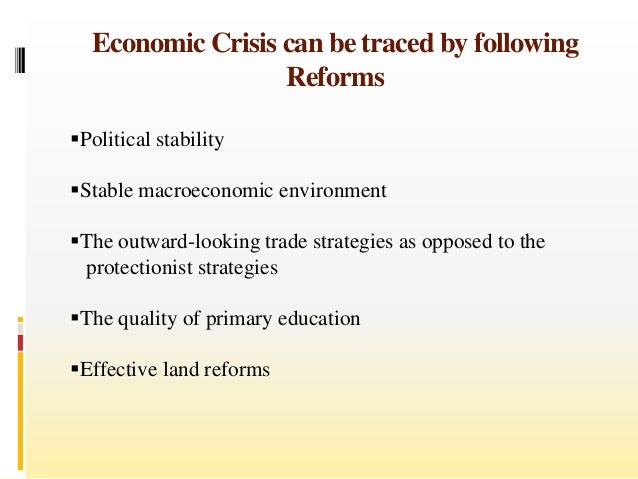 Economic Crisis can be traced by following Reforms

▪Political stability

▪Stable macroeconomic environment

▪The outward-looking trade strategies as opposed to the protectionist strategies

▪The quality of primary education

▪Effective land reforms